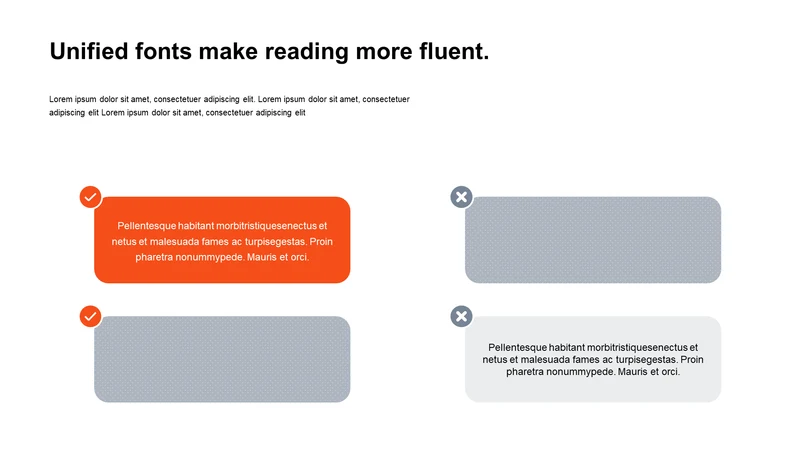 Unified fonts make reading more fluent.

Lorem ipsum dolor sit amet, consectetuer adipiscing elit. Lorem ipsum dolor sit amet, consectetuer adipiscing elit Lorem ipsum dolor sit amet, consectetuer adipiscing elit

Pellentesque habitant morbitristiquesenectus et netus et malesuada fames ac turpisegestas. Proin pharetra nonummypede. Mauris et orci.

Pellentesque habitant morbitristiquesenectus et netus et malesuada fames ac turpisegestas. Proin pharetra nonummypede. Mauris et orci.